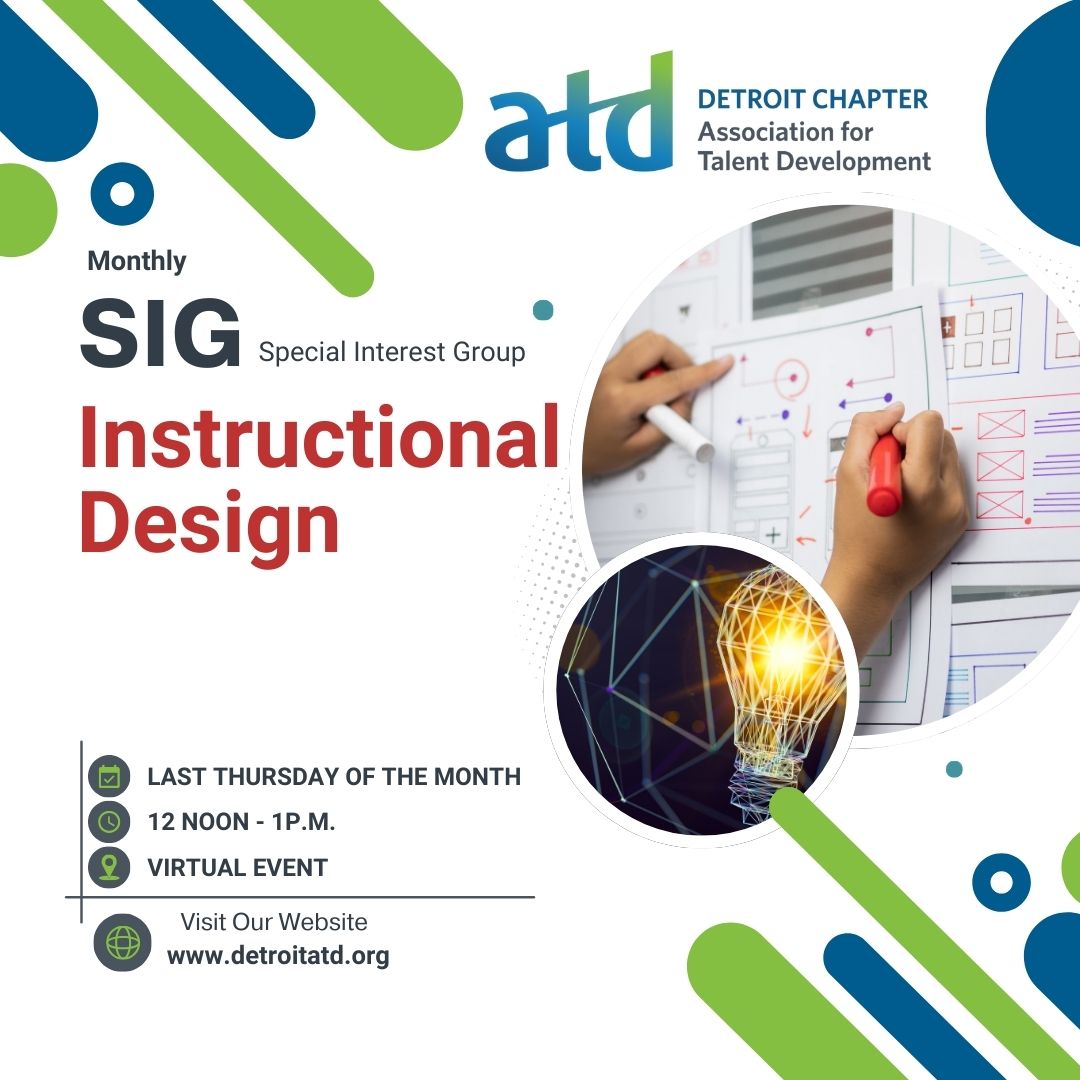 atd DETROIT CHAPTER
Association for Talent Development

Monthly

SIG Special Interest Group

Instructional Design

LAST THURSDAY OF THE MONTH

12 NOON - 1P.M.

VIRTUAL EVENT

Visit Our Website
www.detroitatd.org